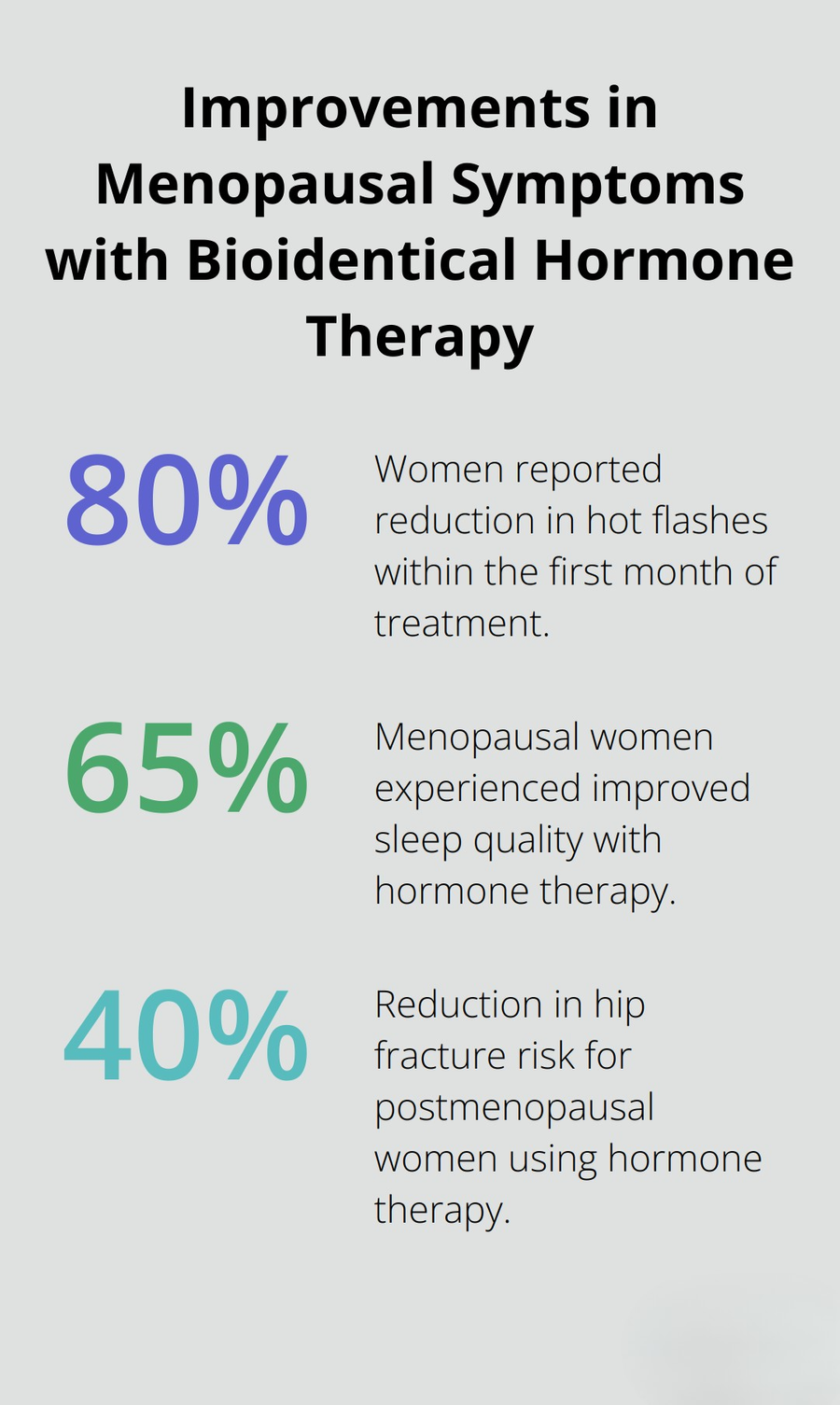 Improvements in Menopausal Symptoms with Bioidentical Hormone Therapy

80%

Women reported reduction in hot flashes within the first month of treatment.

65%

Menopausal women experienced improved sleep quality with hormone therapy.

40%

Reduction in hip fracture risk for postmenopausal women using hormone therapy.